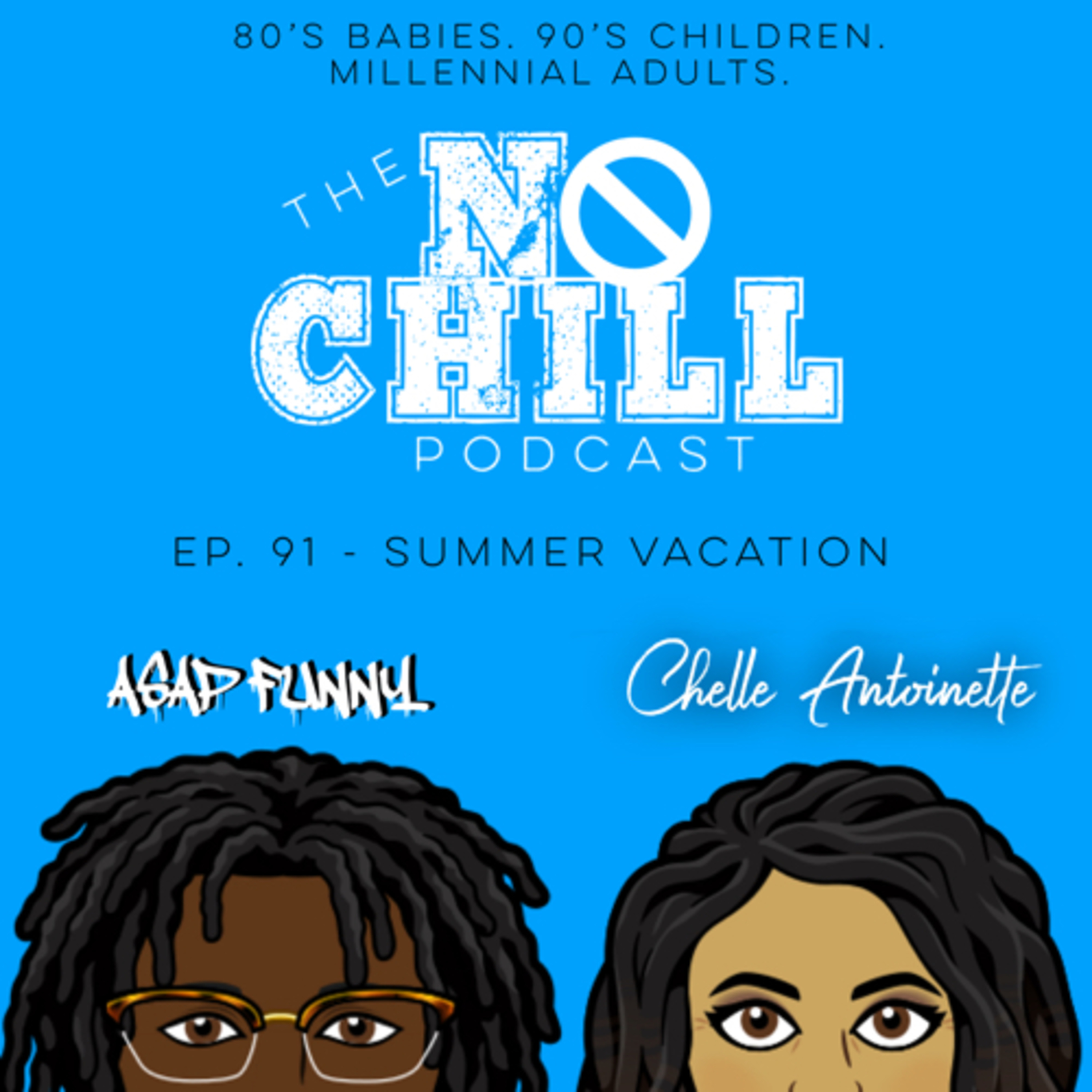 80'S BABIES. 90'S CHILDREN. MILLENNIAL ADULTS.

THE NO CHILL PODCAST

EP. 91 - SUMMER VACATION

ASAP FUNNY

Chelle Antoinette